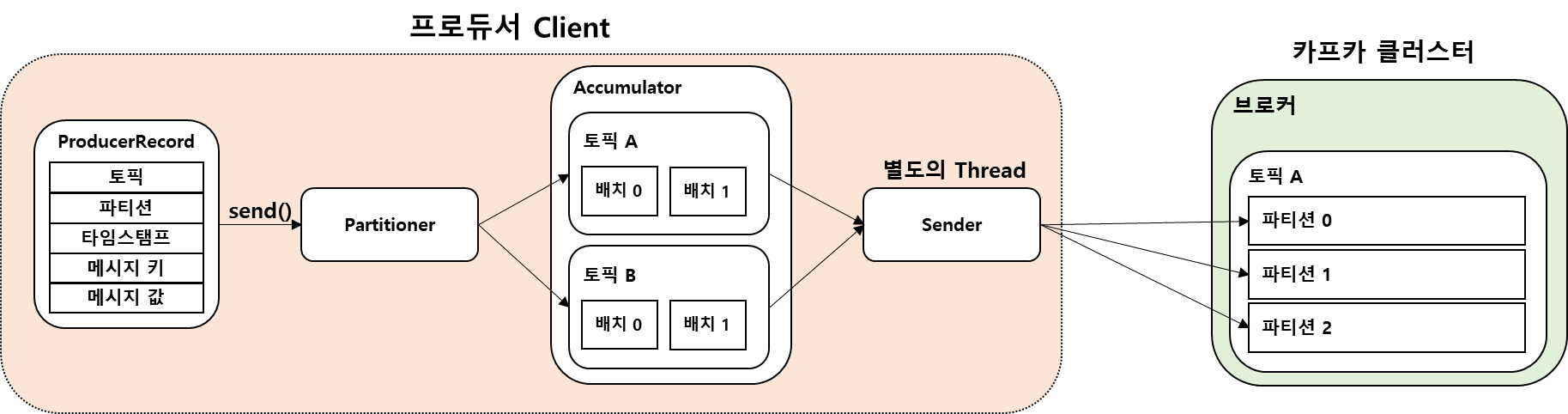 프로듀서 Client

ProducerRecord

토픽

파티션

타임스탬프

메시지 키

메시지 값

send()

Partitioner

Accumulator

토픽 A

배치 0

배치 1

토픽 B

배치 0

배치 1

별도의 Thread

Sender

카프카 클러스터

브로커

토픽 A

파티션 0

파티션 1

파티션 2